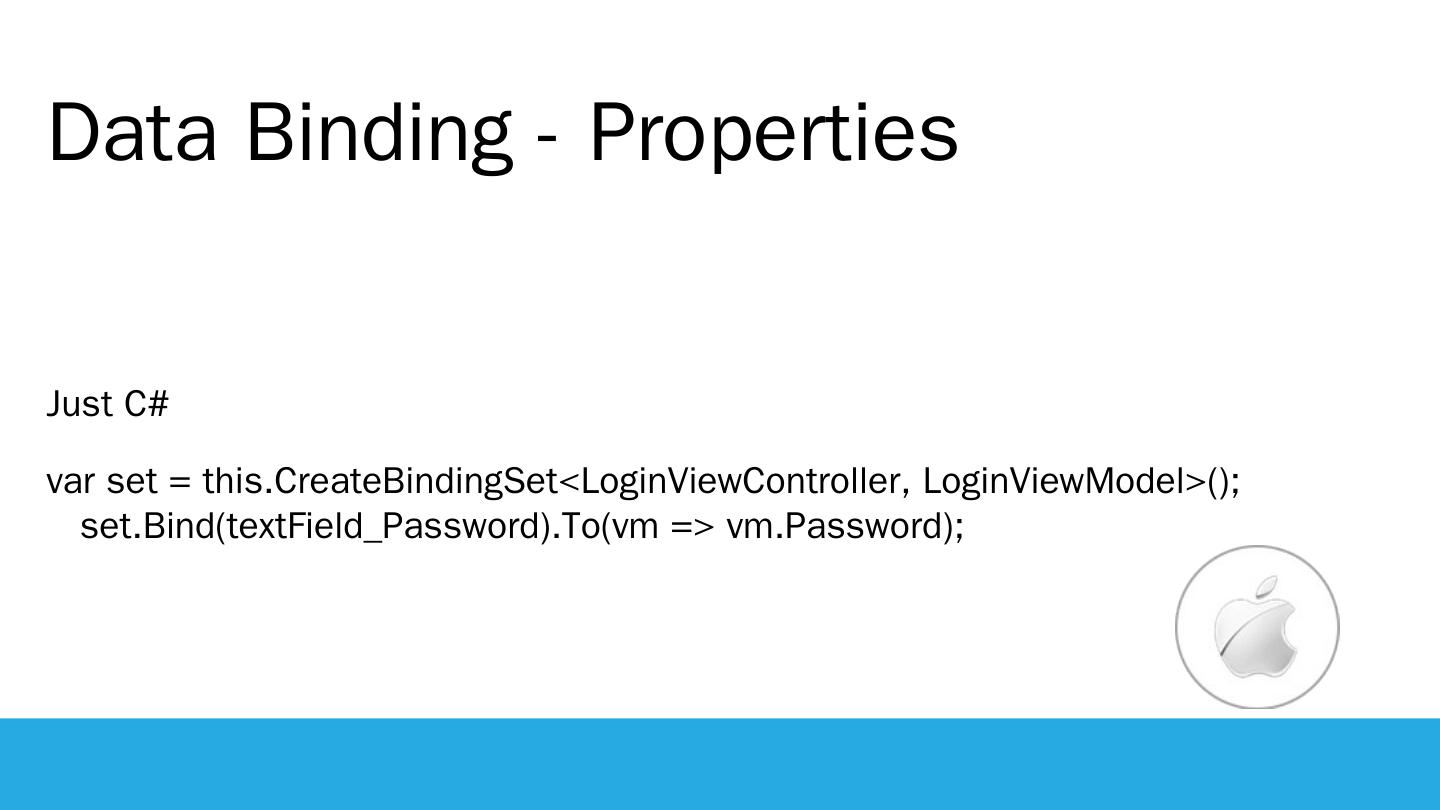 Data Binding - Properties

Just C#

var set = this.CreateBindingSet<LoginViewController, LoginViewModel>();
set.Bind(textField_Password).To(vm => vm.Password);